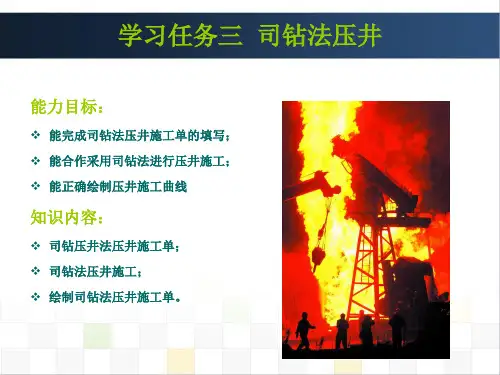 学习任务三 司钻法压井

能力目标：

❖ 能完成司钻法压井施工单的填写；

❖ 能合作采用司钻法进行压井施工；

❖ 能正确绘制压井施工曲线

知识内容：

❖ 司钻压井法压井施工单；

❖ 司钻法压井施工；

❖ 绘制司钻法压井施工单。